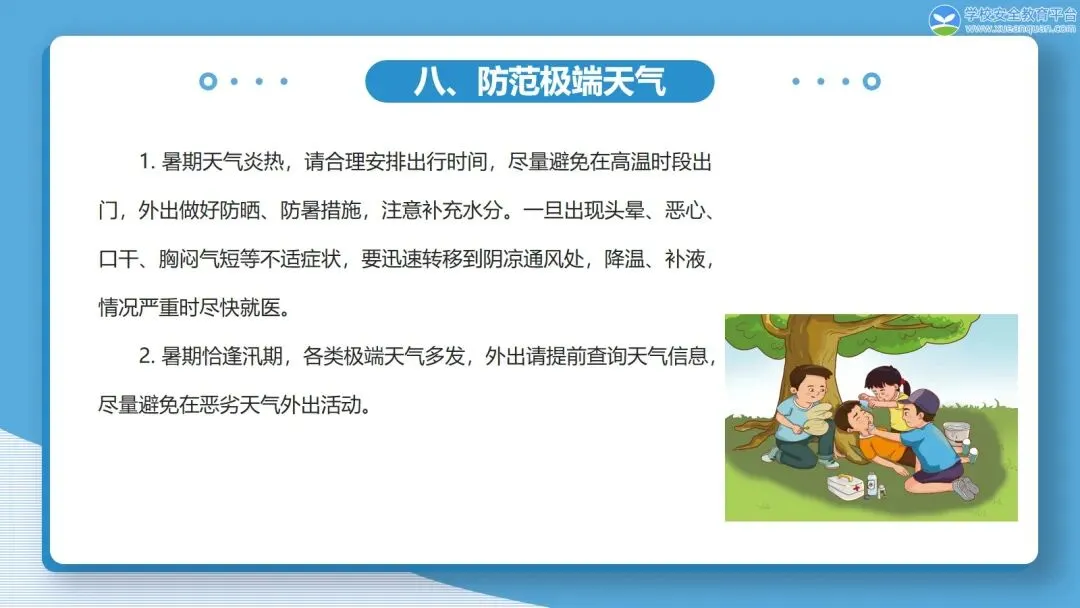 学校安全教育平台
www.xueanquan.com

八、防范极端天气

1. 暑期天气炎热，请合理安排出行时间，尽量避免在高温时段出门，外出做好防晒、防暑措施，注意补充水分。一旦出现头晕、恶心、口干、胸闷气短等不适症状，要迅速转移到阴凉通风处，降温、补液，情况严重时尽快就医。

2. 暑期恰逢汛期，各类极端天气多发，外出请提前查询天气信息，尽量避免在恶劣天气外出活动。